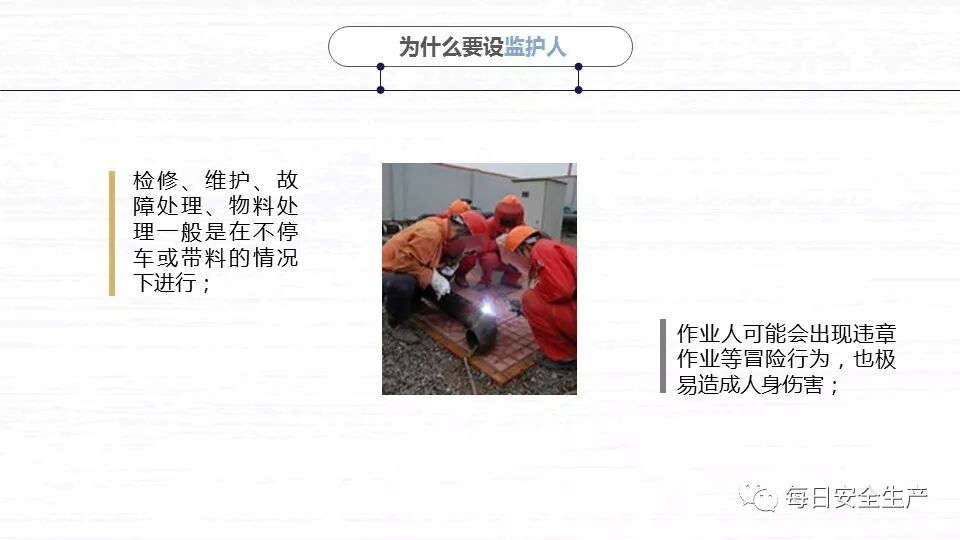 为什么要设监护人

检修、维护、故障处理、物料处理一般是在不停车或带料的情况下进行；

作业人可能会出现违章作业等冒险行为，也极易造成人身伤害；

每日安全生产